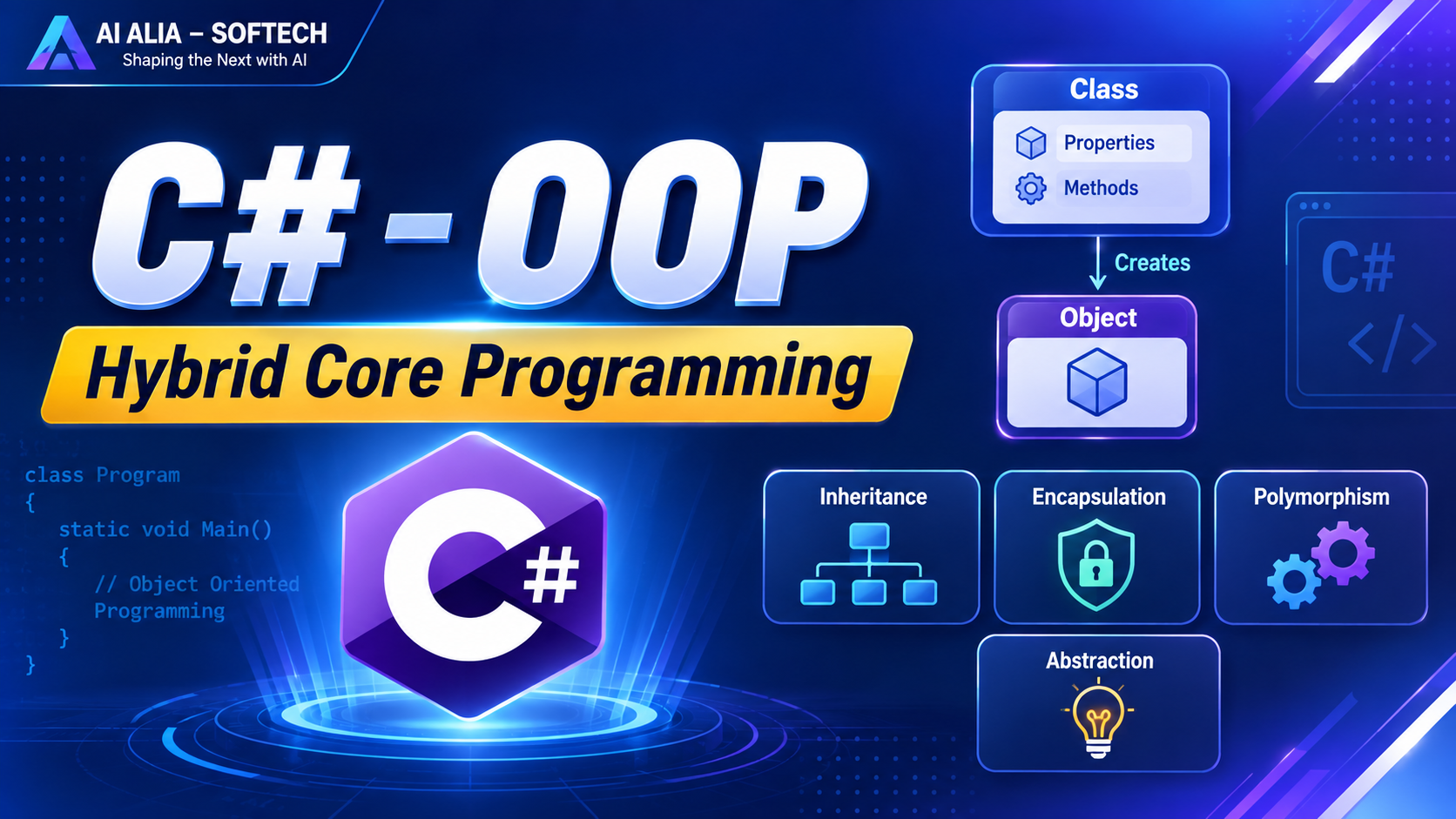 AI ALIA – SOFTECH
Shaping the Next with AI

C# - OOP
Hybrid Core Programming

class Program
{
static void Main()
{
// Object Oriented Programming
}
}

C#

Class
Properties
Methods

Creates

Object

C#
</>

Inheritance

Encapsulation

Polymorphism

Abstraction